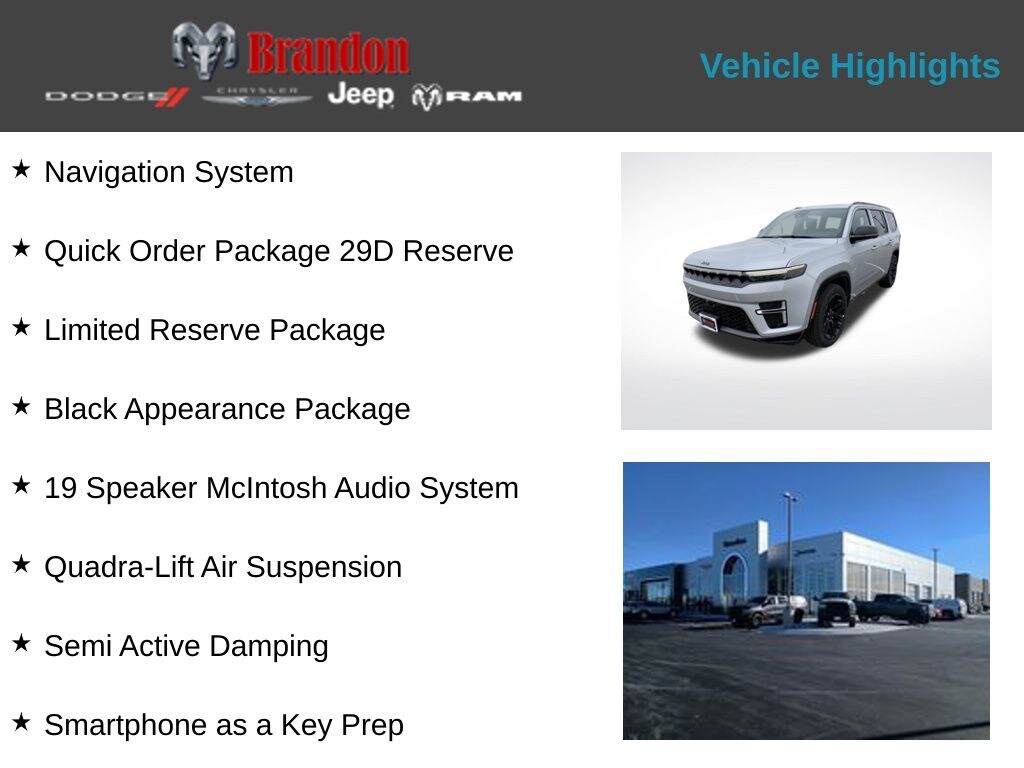 Brandon
DODGE CHRYSLER Jeep RAM

Vehicle Highlights

★ Navigation System

★ Quick Order Package 29D Reserve

★ Limited Reserve Package

★ Black Appearance Package

★ 19 Speaker McIntosh Audio System

★ Quadra-Lift Air Suspension

★ Semi Active Damping

★ Smartphone as a Key Prep